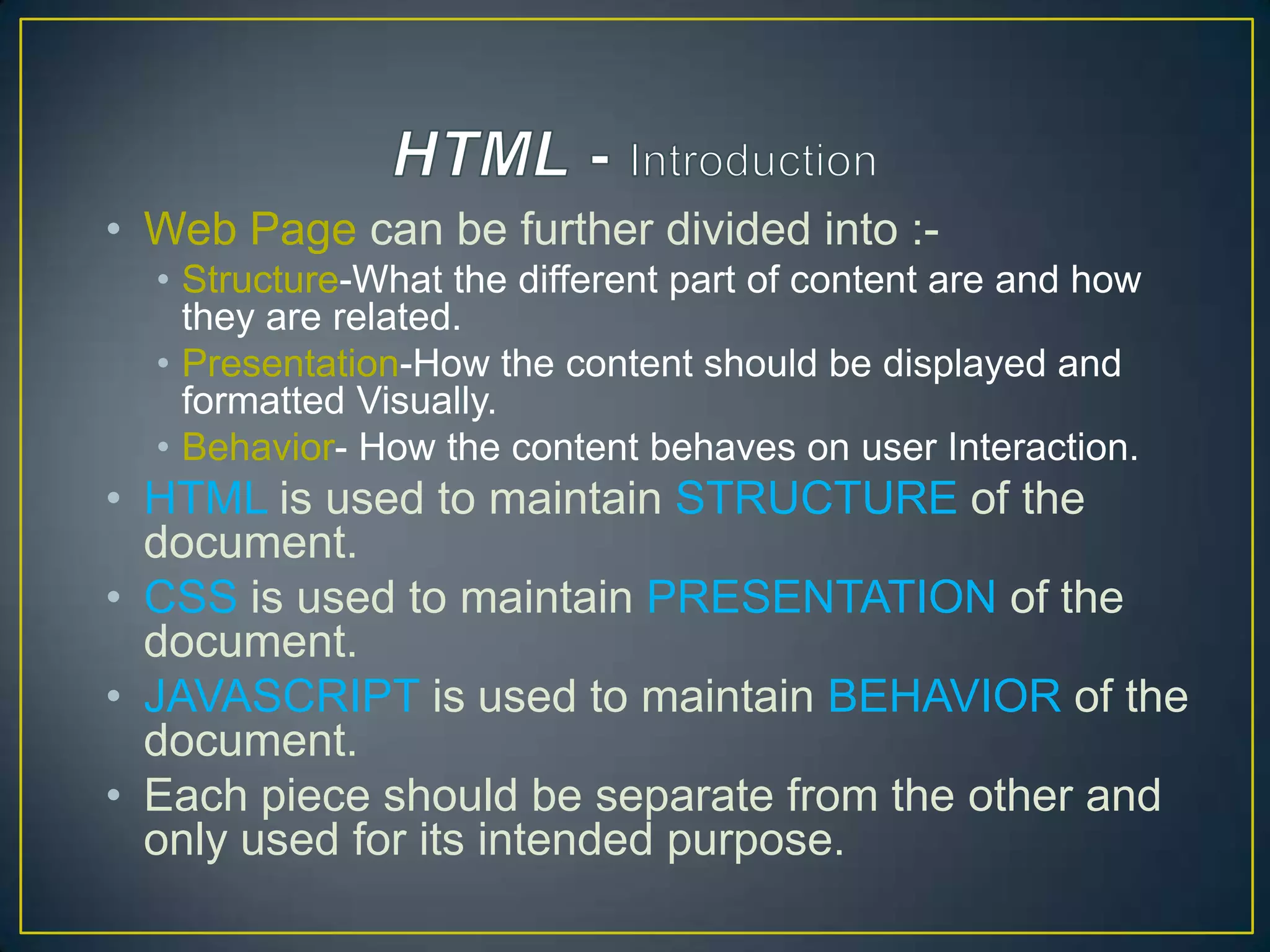 HTML - Introduction

• Web Page can be further divided into :-
 • Structure-What the different part of content are and how they are related.
 • Presentation-How the content should be displayed and formatted Visually.
 • Behavior- How the content behaves on user Interaction.
• HTML is used to maintain STRUCTURE of the document.
• CSS is used to maintain PRESENTATION of the document.
• JAVASCRIPT is used to maintain BEHAVIOR of the document.
• Each piece should be separate from the other and only used for its intended purpose.